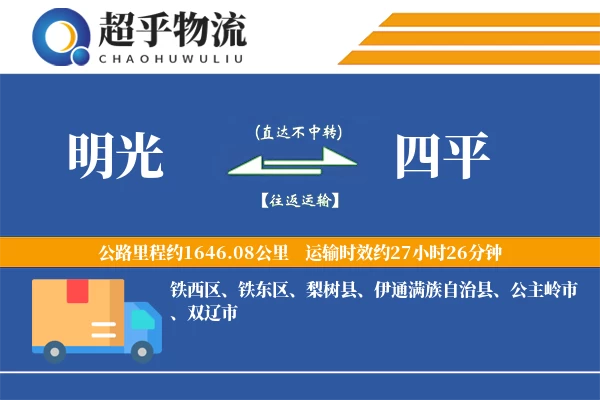 超乎物流
CHAOHUWULIU

明光

(直达不中转)

【往返运输】

四平

公路里程约1646.08公里 运输时效约27小时26分钟

铁西区、铁东区、梨树县、伊通满族自治县、公主岭市、双辽市